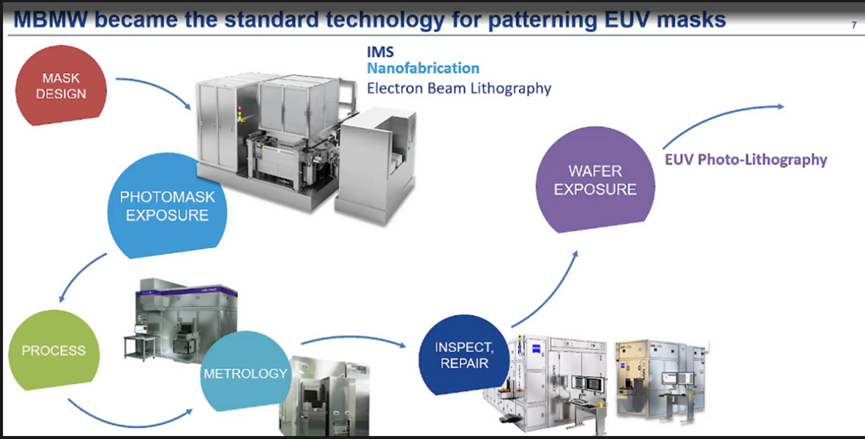 MBMW became the standard technology for patterning EUV masks

7

MASK DESIGN

IMS
Nanofabrication
Electron Beam Lithography

PHOTOMASK EXPOSURE

WAFER EXPOSURE

EUV Photo-Lithography

PROCESS

METROLOGY

INSPECT, REPAIR